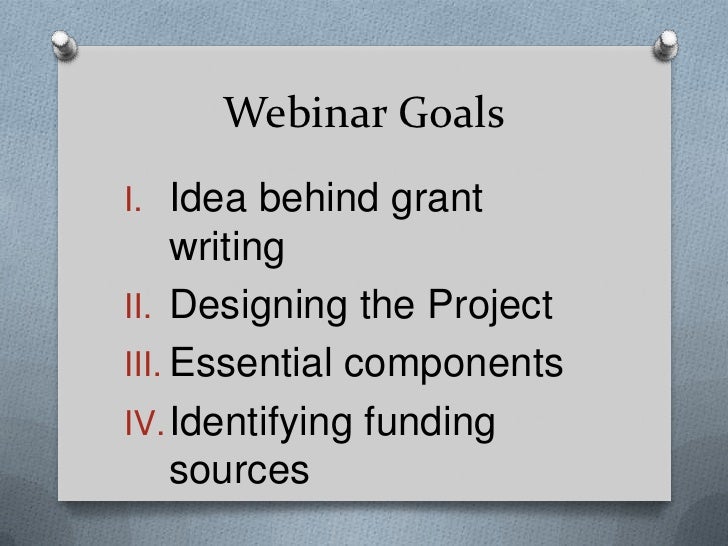 Webinar Goals

I. Idea behind grant writing
II. Designing the Project
III. Essential components
IV. Identifying funding sources